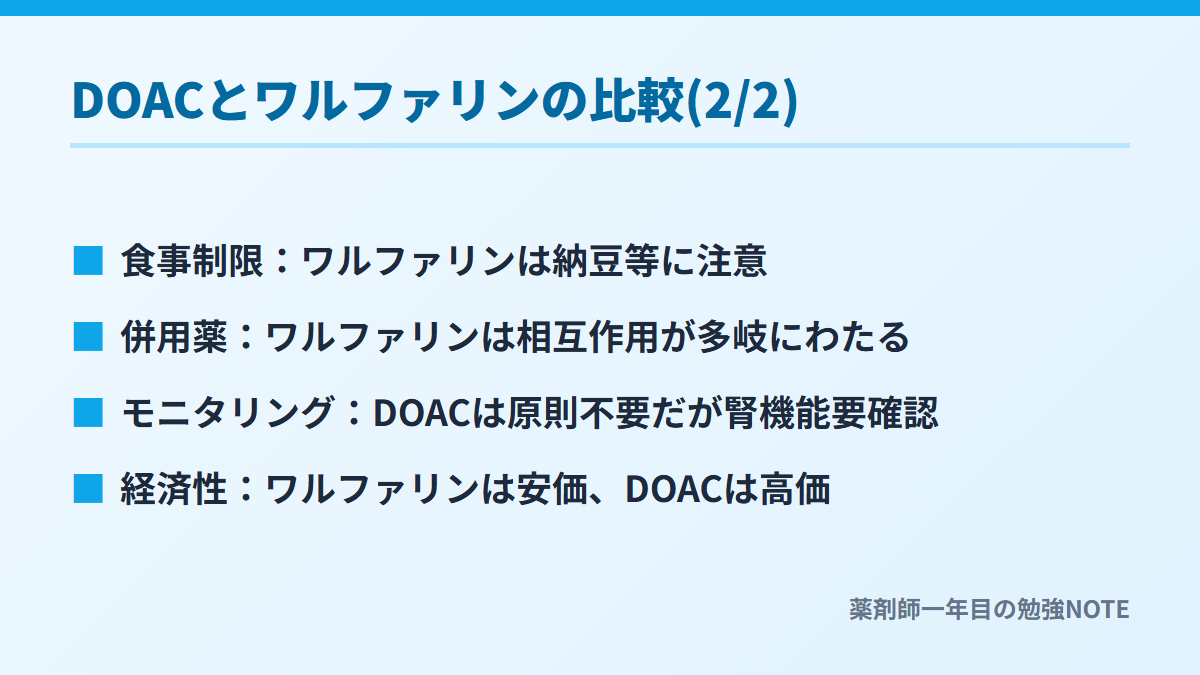 DOACとワルファリンの比較(2/2)

■ 食事制限：ワルファリンは納豆等に注意

■ 併用薬：ワルファリンは相互作用が多岐にわたる

■ モニタリング：DOACは原則不要だが腎機能要確認

■ 経済性：ワルファリンは安価、DOACは高価

薬剤師一年目の勉強NOTE